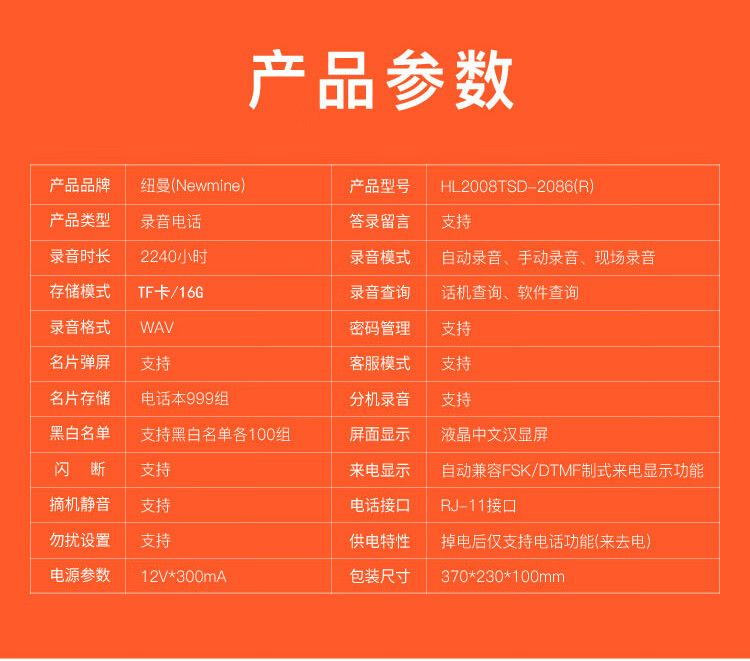 产品参数

| 产品品牌 | 纽曼(Newmine) | 产品型号 | HL2008TSD-2086(R) |
|---|---|---|---|
| 产品类型 | 录音电话 | 答录留言 | 支持 |
| 录音时长 | 2240小时 | 录音模式 | 自动录音、手动录音、现场录音 |
| 存储模式 | TF卡/16G | 录音查询 | 话机查询、软件查询 |
| 录音格式 | WAV | 密码管理 | 支持 |
| 名片弹屏 | 支持 | 客服模式 | 支持 |
| 名片存储 | 电话本999组 | 分机录音 | 支持 |
| 黑白名单 | 支持黑白名单各100组 | 屏面显示 | 液晶中文汉显屏 |
| 闪　断 | 支持 | 来电显示 | 自动兼容FSK/DTMF制式来电显示功能 |
| 摘机静音 | 支持 | 电话接口 | RJ-11接口 |
| 勿扰设置 | 支持 | 供电特性 | 掉电后仅支持电话功能(来去电) |
| 电源参数 | 12V*300mA | 包装尺寸 | 370*230*100mm |